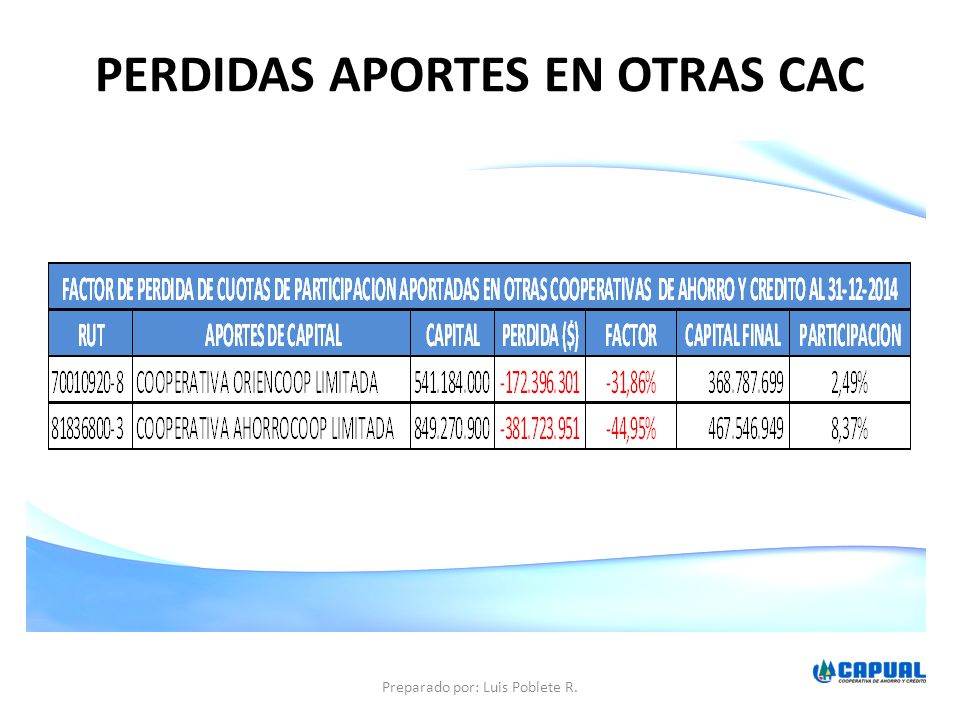 PERDIDAS APORTES EN OTRAS CAC

FACTOR DE PERDIDA DE CUOTAS DE PARTICIPACION APORTADAS EN OTRAS COOPERATIVAS DE AHORRO Y CREDITO AL 31-12-2014

| RUT | APORTES DE CAPITAL | CAPITAL | PERDIDA ($) | FACTOR | CAPITAL FINAL | PARTICIPACION |
|---|---|---|---|---|---|---|
| 70010920-8 | COOPERATIVA ORIENCOOP LIMITADA | 541.184.000 | -172.396.301 | -31,86% | 368.787.699 | 2,49% |
| 81836800-3 | COOPERATIVA AHORROCOOP LIMITADA | 849.270.900 | -381.723.951 | -44,95% | 467.546.949 | 8,37% |

Preparado por: Luis Poblete R.

CAPUAL
COOPERATIVA DE AHORRO Y CREDITO